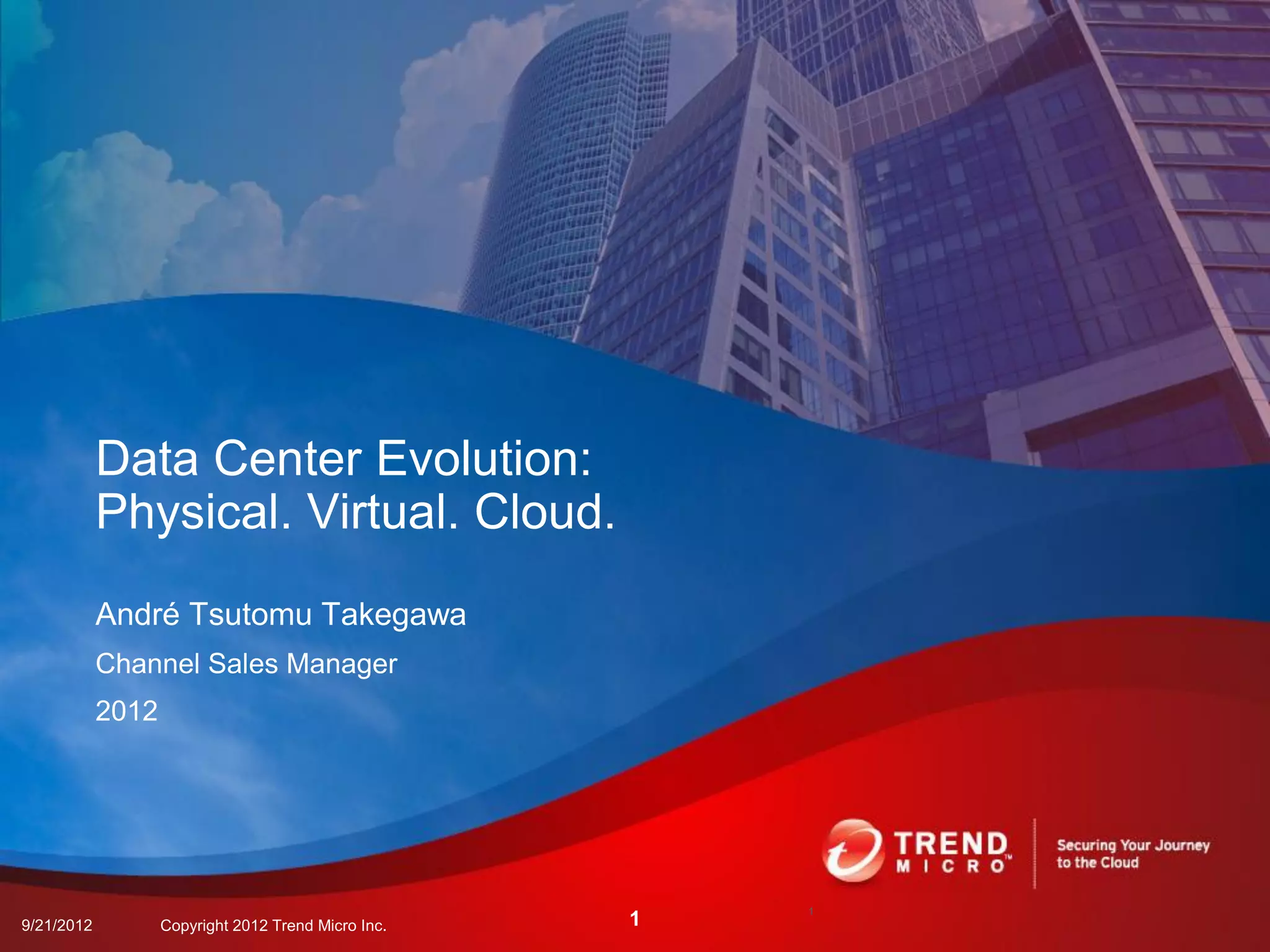 Data Center Evolution:
Physical. Virtual. Cloud.

André Tsutomu Takegawa

Channel Sales Manager

2012

TREND MICRO™

Securing Your Journey to the Cloud

9/21/2012 Copyright 2012 Trend Micro Inc. 1 1